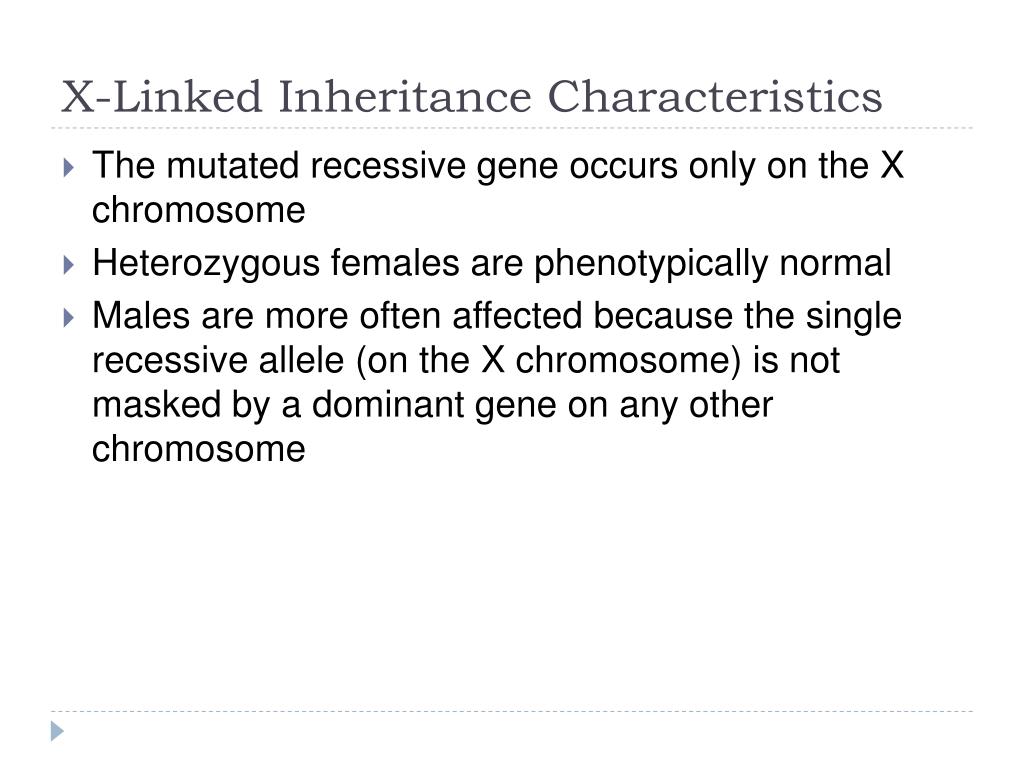 X-Linked Inheritance Characteristics

The mutated recessive gene occurs only on the X chromosome

Heterozygous females are phenotypically normal

Males are more often affected because the single recessive allele (on the X chromosome) is not masked by a dominant gene on any other chromosome